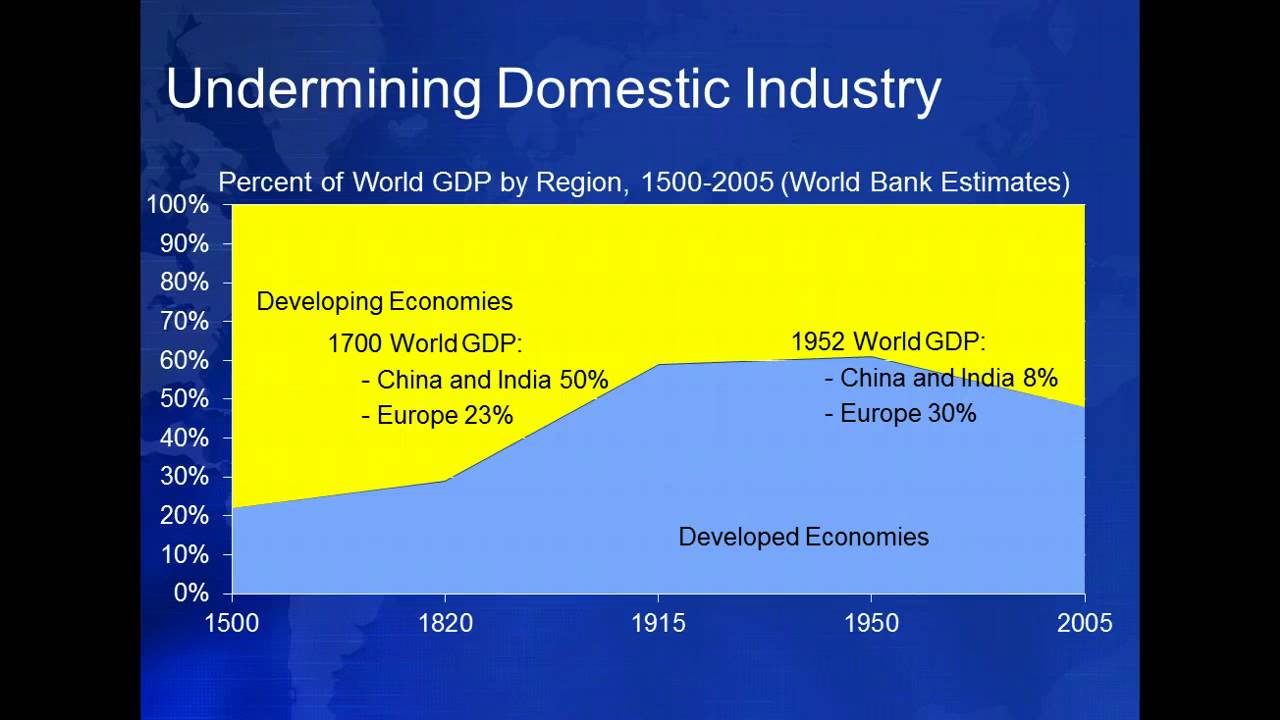 Undermining Domestic Industry

Percent of World GDP by Region, 1500-2005 (World Bank Estimates)

100%
90%
80%
70%
60%
50%
40%
30%
20%
10%
0%

Developing Economies

1700 World GDP:
- China and India 50%
- Europe 23%

1952 World GDP:
- China and India 8%
- Europe 30%

Developed Economies

1500
1820
1915
1950
2005